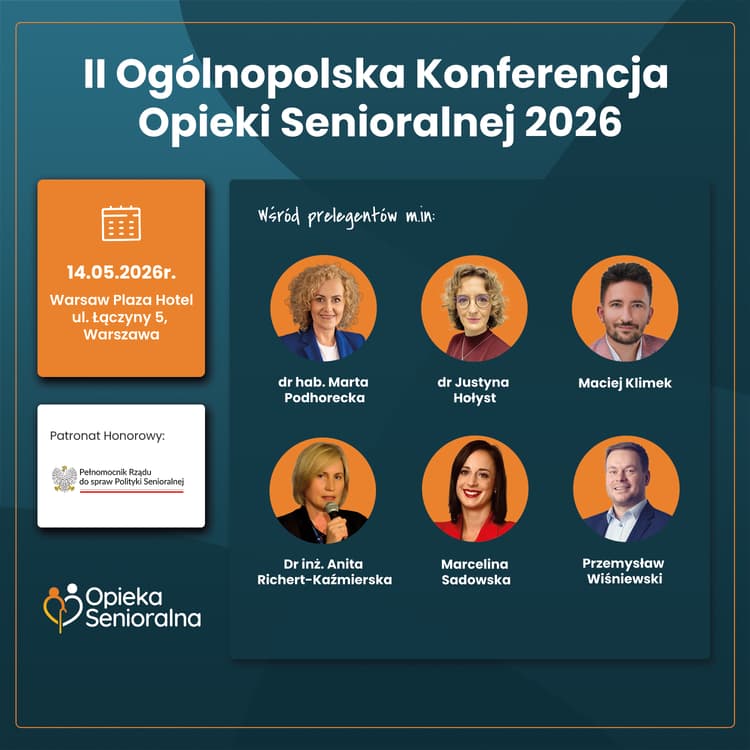 II Ogólnopolska Konferencja Opieki Senioralnej 2026

14.05.2026r.
Warsaw Plaza Hotel
ul. Łączyny 5,
Warszawa

Patronat Honorowy:

Pełnomocnik Rządu do spraw Polityki Senioralnej

Opieka Senioralna

Wśród prelegentów m.in:

dr hab. Marta Podhorecka

dr Justyna Hołyst

Maciej Klimek

Dr inż. Anita Richert-Kaźmierska

Marcelina Sadowska

Przemysław Wiśniewski